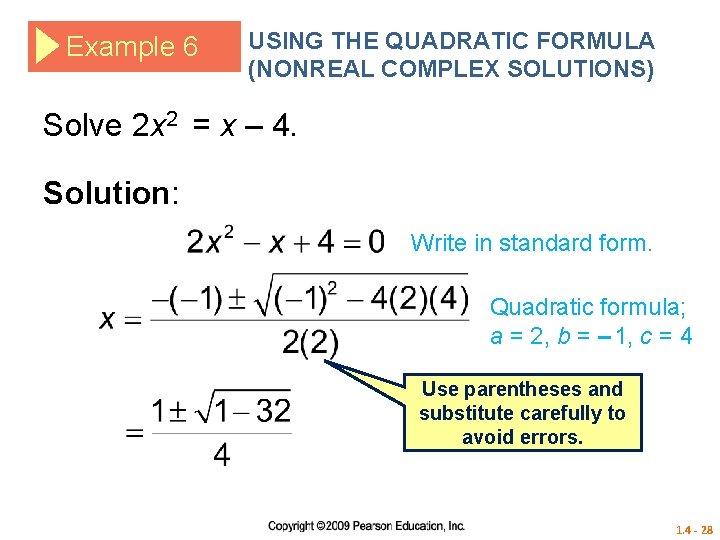 Example 6

USING THE QUADRATIC FORMULA (NONREAL COMPLEX SOLUTIONS)

Solve $2x^2 = x - 4$.

Solution:

$2x^2 - x + 4 = 0$ Write in standard form.

$x = \frac{-(-1) \pm \sqrt{(-1)^2 - 4(2)(4)}}{2(2)}$ Quadratic formula; $a = 2$, $b = -1$, $c = 4$

Use parentheses and substitute carefully to avoid errors.

$= \frac{1 \pm \sqrt{1 - 32}}{4}$

Copyright ©2009 Pearson Education, Inc.

1.4 - 28